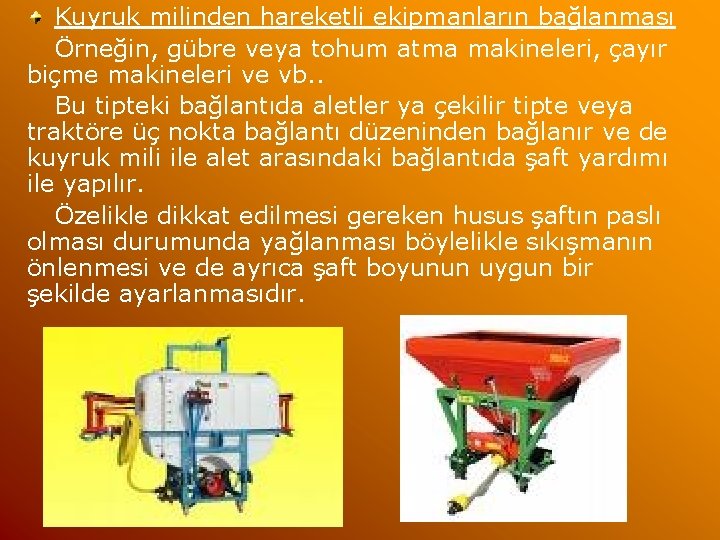 Kuyruk milinden hareketli ekipmanların bağlanması

Örneğin, gübre veya tohum atma makineleri, çayır biçme makineleri ve vb..

Bu tipteki bağlantıda aletler ya çekilir tipte veya traktöre üç nokta bağlantı düzeninden bağlanır ve de kuyruk mili ile alet arasındaki bağlantıda şaft yardımı ile yapılır.

Özelikle dikkat edilmesi gereken husus şaftın paslı olması durumunda yağlanması böylelikle sıkışmanın önlenmesi ve de ayrıca şaft boyunun uygun bir şekilde ayarlanmasıdır.